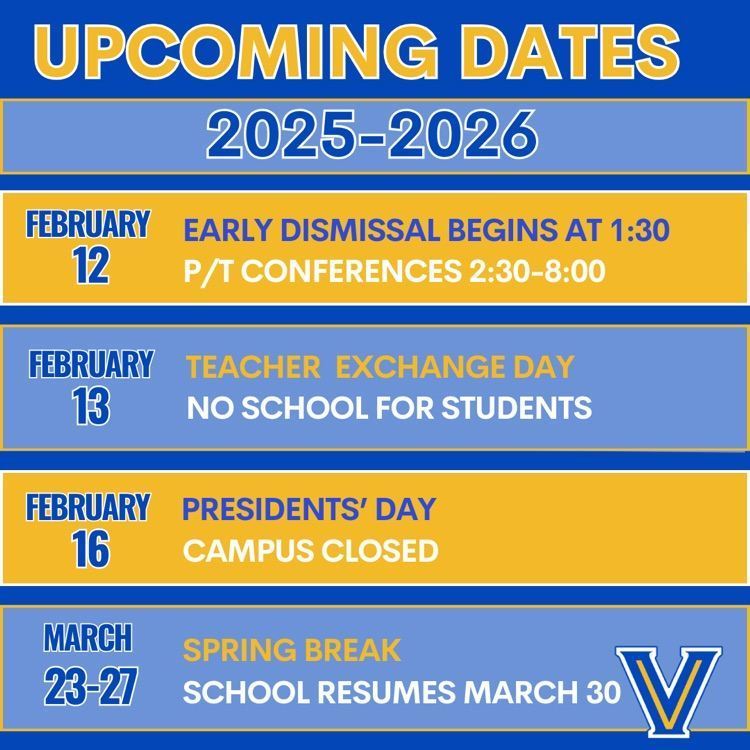 UPCOMING DATES

2025-2026

FEBRUARY 12

EARLY DISMISSAL BEGINS AT 1:30
P/T CONFERENCES 2:30-8:00

FEBRUARY 13

TEACHER EXCHANGE DAY
NO SCHOOL FOR STUDENTS

FEBRUARY 16

PRESIDENTS' DAY
CAMPUS CLOSED

MARCH 23-27

SPRING BREAK
SCHOOL RESUMES MARCH 30

V